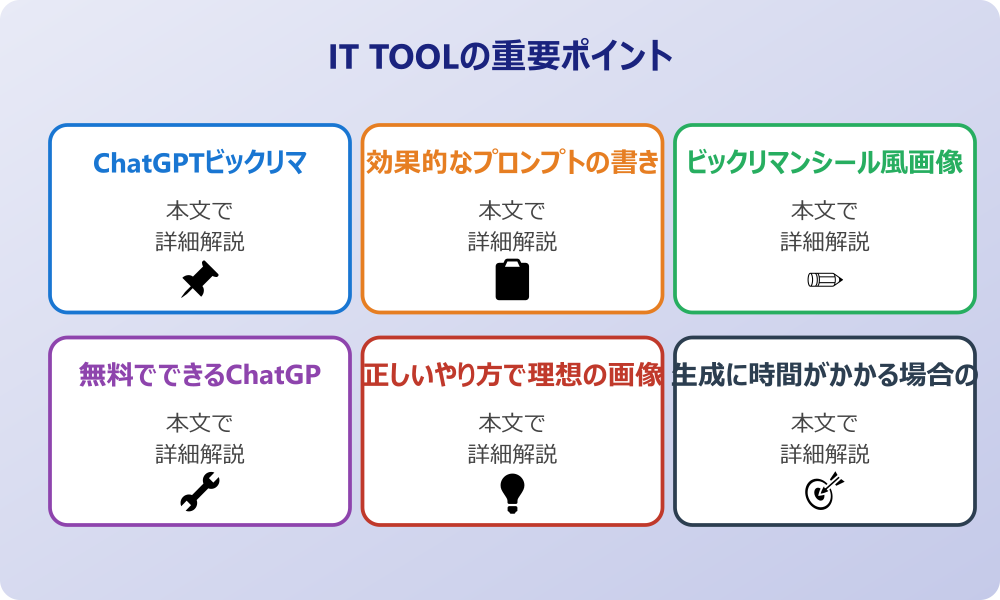 IT TOOLの重要ポイント

ChatGPTビックリマ

本文で
詳細解説

効果的なプロンプトの書き

本文で
詳細解説

ビックリマンシール風画像

本文で
詳細解説

無料でできるChatGP

本文で
詳細解説

正しいやり方で理想の画像

本文で
詳細解説

生成に時間がかかる場合の

本文で
詳細解説